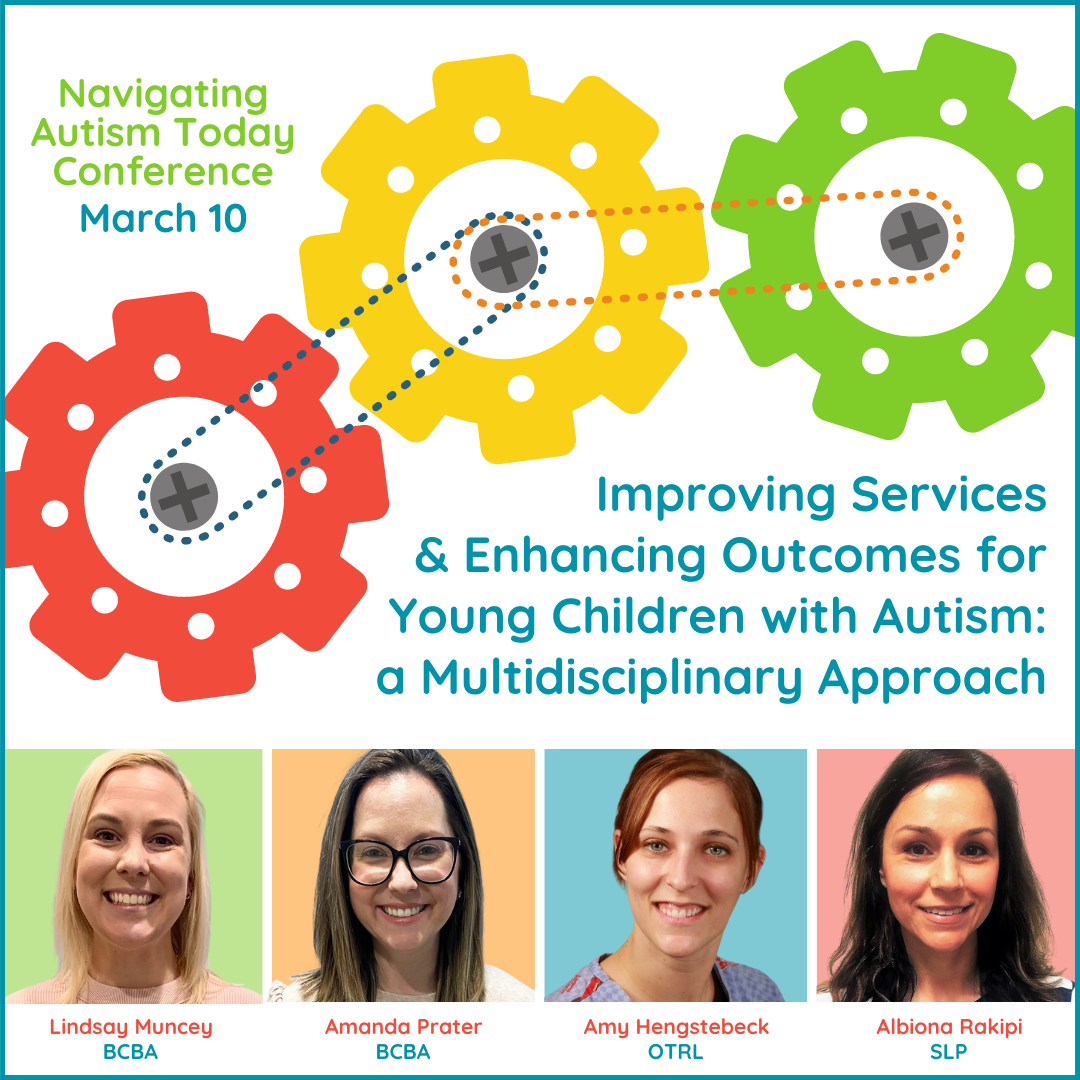 Navigating Autism Today Conference
March 10

Improving Services & Enhancing Outcomes for Young Children with Autism: a Multidisciplinary Approach

Lindsay Muncey
BCBA

Amanda Prater
BCBA

Amy Hengstebeck
OTRL

Albiona Rakipi
SLP